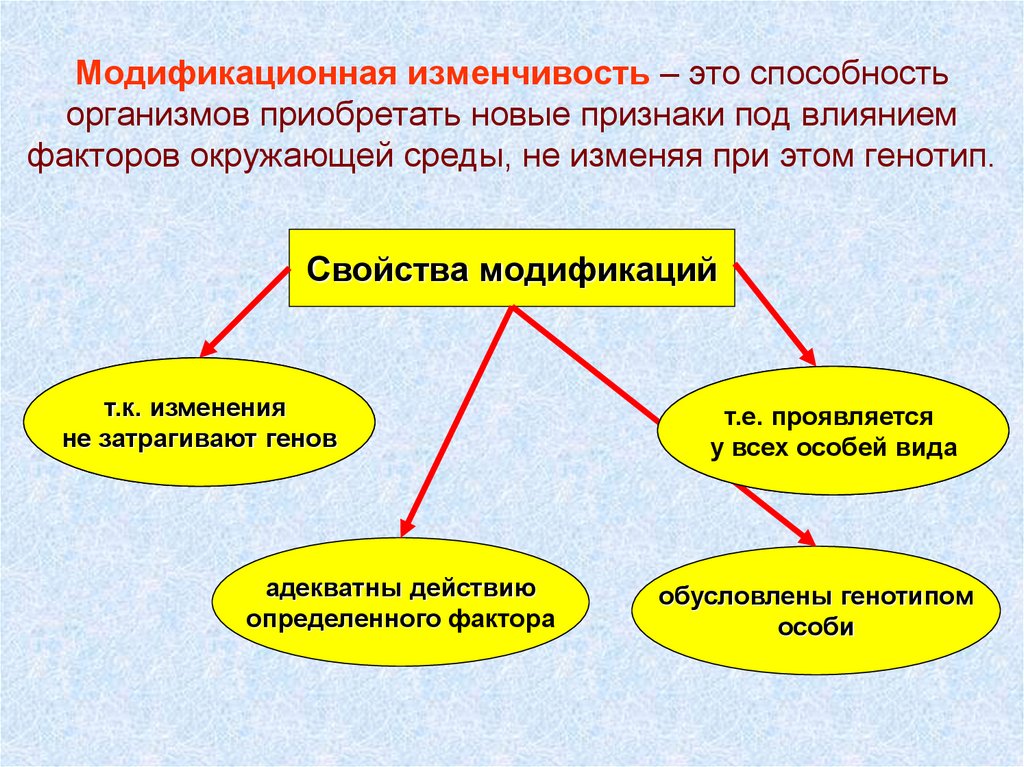 Модификационная изменчивость – это способность организмов приобретать новые признаки под влиянием факторов окружающей среды, не изменяя при этом генотип.

Свойства модификаций

т.к. изменения не затрагивают генов

т.е. проявляется у всех особей вида

адекватны действию определенного фактора

обусловлены генотипом особи